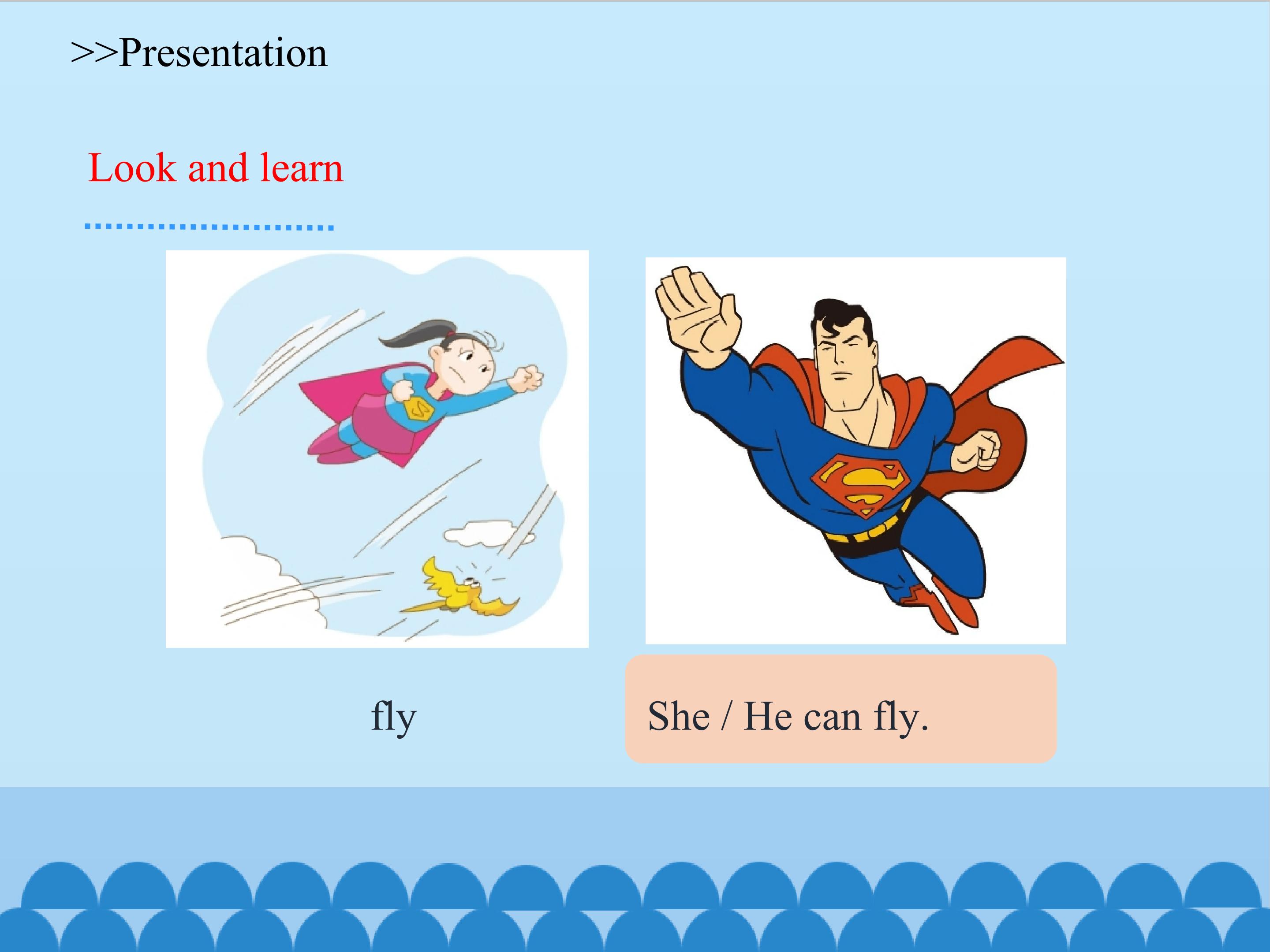 >>Presentation

Look and learn

fly

She / He can fly.